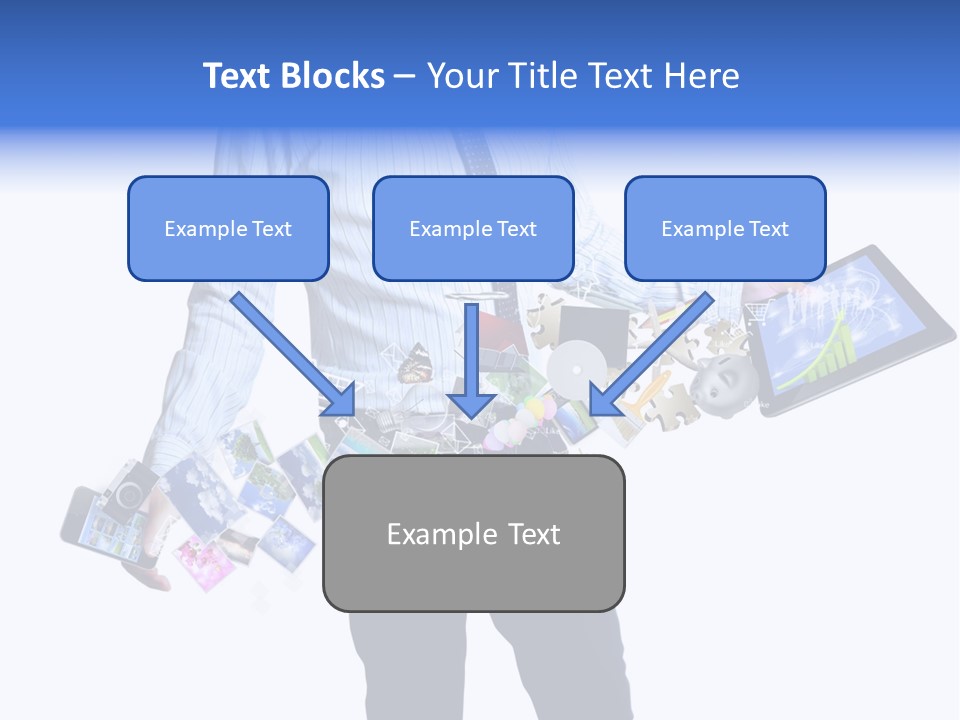 Text Blocks – Your Title Text Here

Example Text

Example Text

Example Text

Example Text